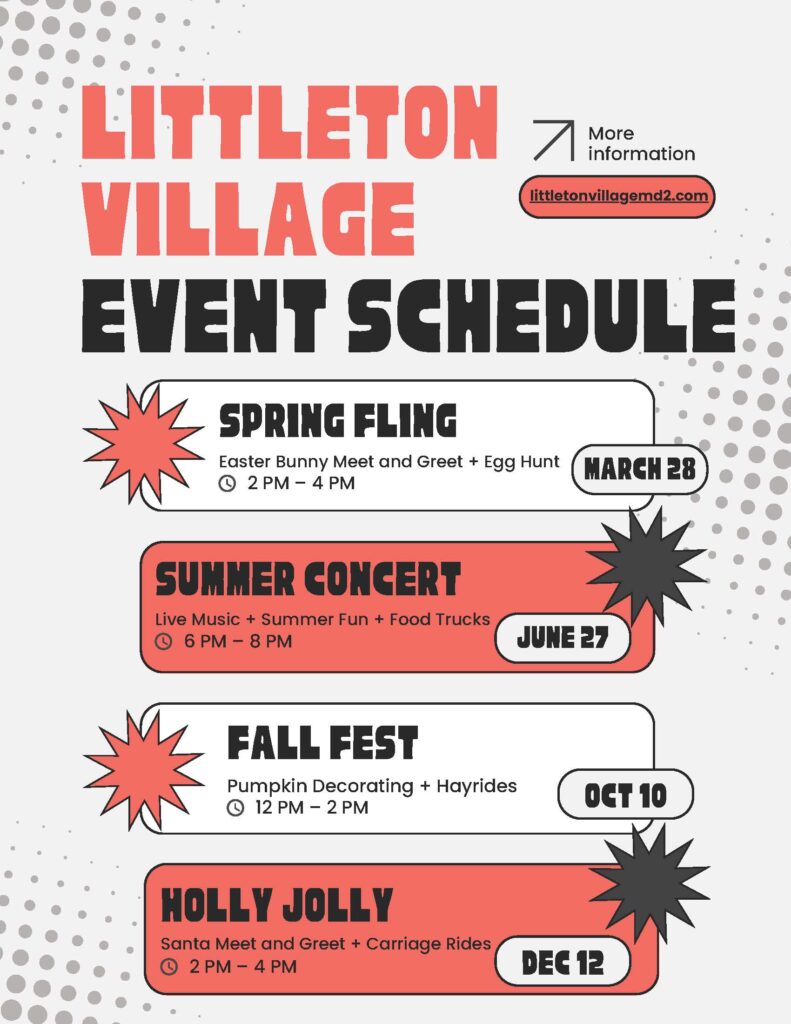 LITTLETON VILLAGE EVENT SCHEDULE

More information

littletonvillagemd2.com

SPRING FLING
Easter Bunny Meet and Greet + Egg Hunt
2 PM – 4 PM
MARCH 28

SUMMER CONCERT
Live Music + Summer Fun + Food Trucks
6 PM – 8 PM
JUNE 27

FALL FEST
Pumpkin Decorating + Hayrides
12 PM – 2 PM
OCT 10

HOLLY JOLLY
Santa Meet and Greet + Carriage Rides
2 PM – 4 PM
DEC 12